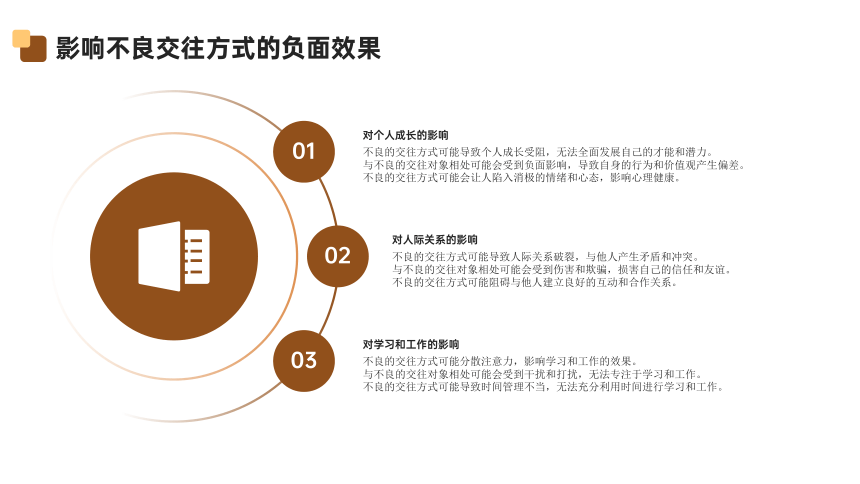 影响不良交往方式的负面效果

01

对个人成长的影响

不良的交往方式可能导致个人成长受阻，无法全面发展自己的才能和潜力。
与不良的交往对象相处可能会受到负面影响，导致自身的行为和价值观产生偏差。
不良的交往方式可能会让人陷入消极的情绪和心态，影响心理健康。

02

对人际关系的影响

不良的交往方式可能导致人际关系破裂，与他人产生矛盾和冲突。
与不良的交往对象相处可能会受到伤害和欺骗，损害自己的信任和友谊。
不良的交往方式可能阻碍与他人建立良好的互动和合作关系。

03

对学习和工作的影响

不良的交往方式可能分散注意力，影响学习和工作的效果。
与不良的交往对象相处可能会受到干扰和打扰，无法专注于学习和工作。
不良的交往方式可能导致时间管理不当，无法充分利用时间进行学习和工作。